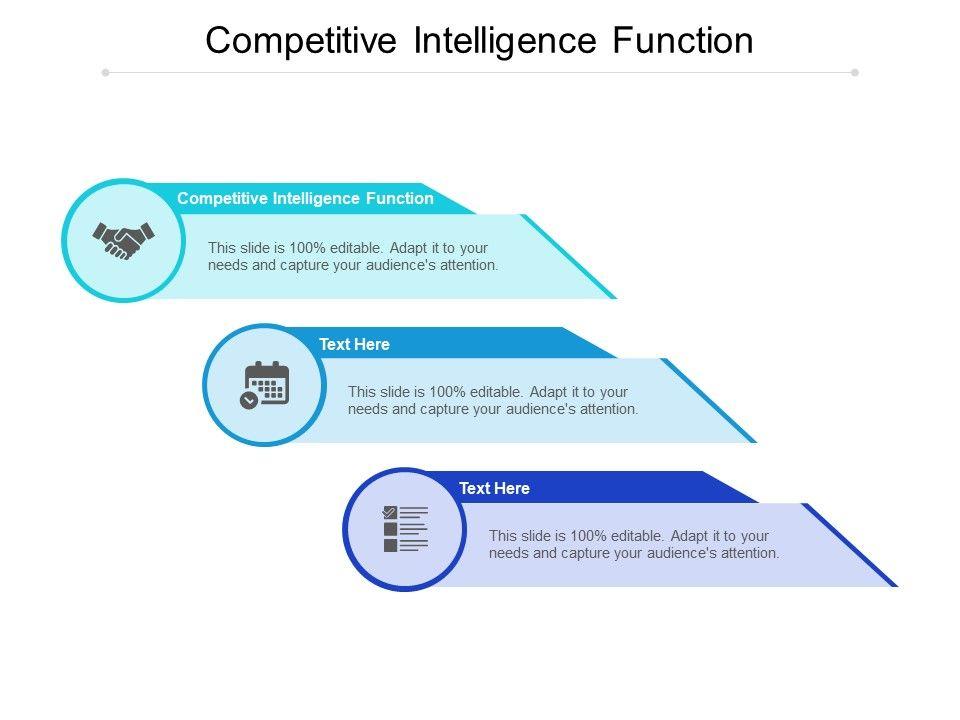 Competitive Intelligence Function

Competitive Intelligence Function

This slide is 100% editable. Adapt it to your needs and capture your audience's attention.

Text Here

This slide is 100% editable. Adapt it to your needs and capture your audience's attention.

Text Here

This slide is 100% editable. Adapt it to your needs and capture your audience's attention.